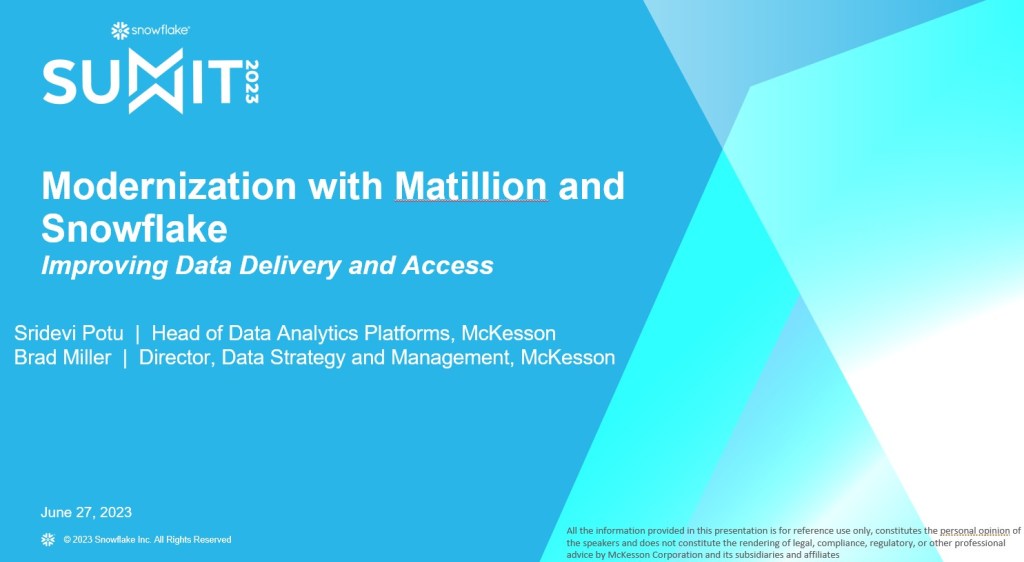 snowflake
SUMMIT 2023

Modernization with Matillion and Snowflake
Improving Data Delivery and Access

Sridevi Potu | Head of Data Analytics Platforms, McKesson
Brad Miller | Director, Data Strategy and Management, McKesson

June 27, 2023

© 2023 Snowflake Inc. All Rights Reserved

All the information provided in this presentation is for reference use only, constitutes the personal opinion of the speakers and does not constitute the rendering of legal, compliance, regulatory, or other professional advice by McKesson Corporation and its subsidiaries and affiliates